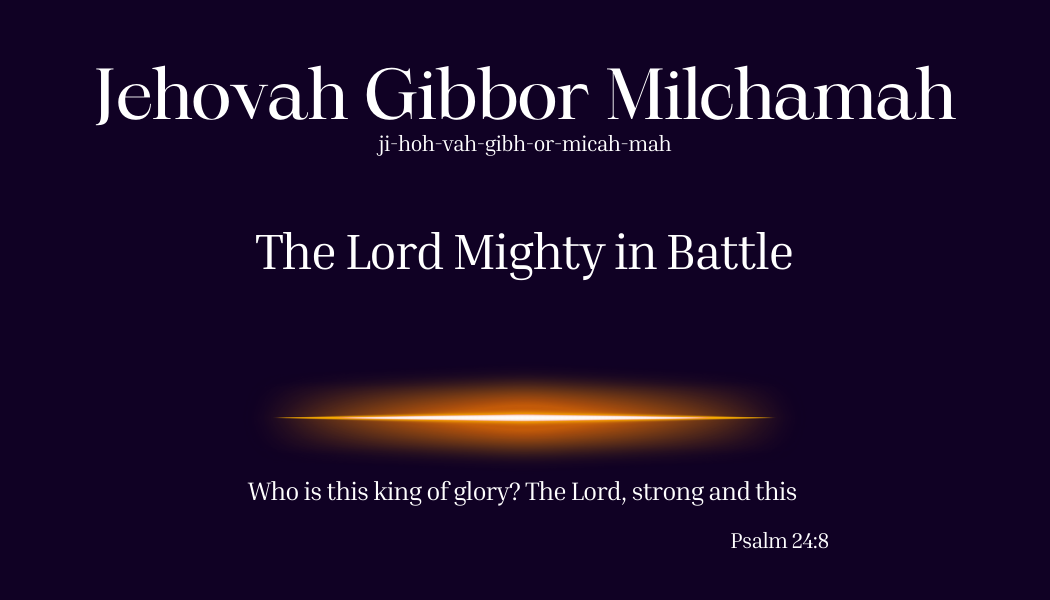 Jehovah Gibbor Milchamah
ji-hoh-vah-gibh-or-micah-mah

The Lord Mighty in Battle

Who is this king of glory? The Lord, strong and this

Psalm 24:8